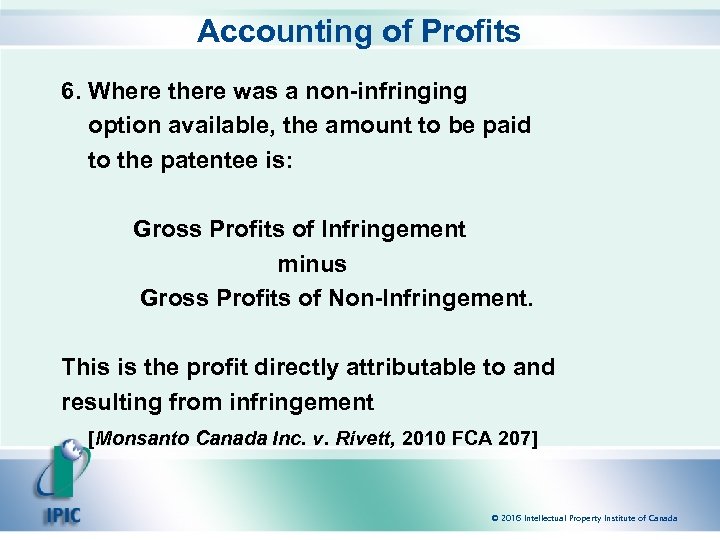 Accounting of Profits

6. Where there was a non-infringing option available, the amount to be paid to the patentee is:

Gross Profits of Infringement
minus
Gross Profits of Non-Infringement.

This is the profit directly attributable to and resulting from infringement

[Monsanto Canada Inc. v. Rivett, 2010 FCA 207]

IPIC

© 2016 Intellectual Property Institute of Canada